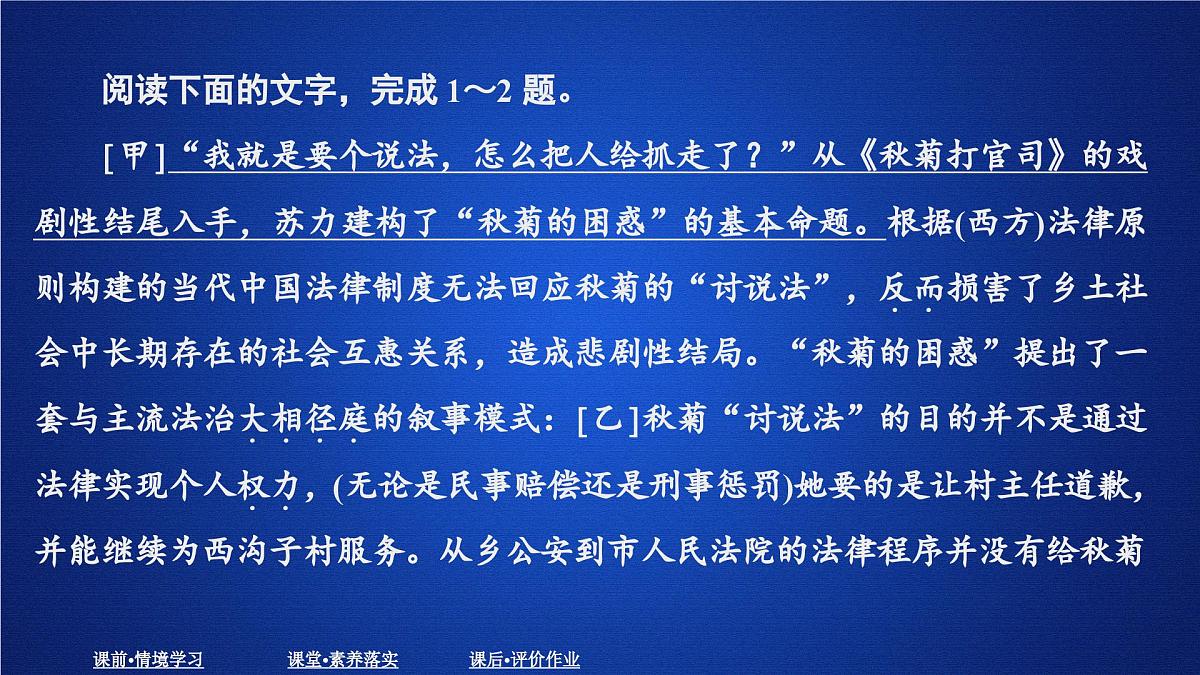 阅读下面的文字，完成 1～2 题。

[甲]“我就是要个说法，怎么把人给抓走了？”从《秋菊打官司》的戏剧性结尾入手，苏力建构了“秋菊的困惑”的基本命题。根据(西方)法律原则构建的当代中国法律制度无法回应秋菊的“讨说法”，反而损害了乡土社会中长期存在的社会互惠关系，造成悲剧性结局。“秋菊的困惑”提出了一套与主流法治大相径庭的叙事模式：[乙]秋菊“讨说法”的目的并不是通过法律实现个人权力，(无论是民事赔偿还是刑事惩罚)她要的是让村主任道歉，并能继续为西沟子村服务。从乡公安到市人民法院的法律程序并没有给秋菊

课前•情境学习　　课堂•素养落实　　课后•评价作业